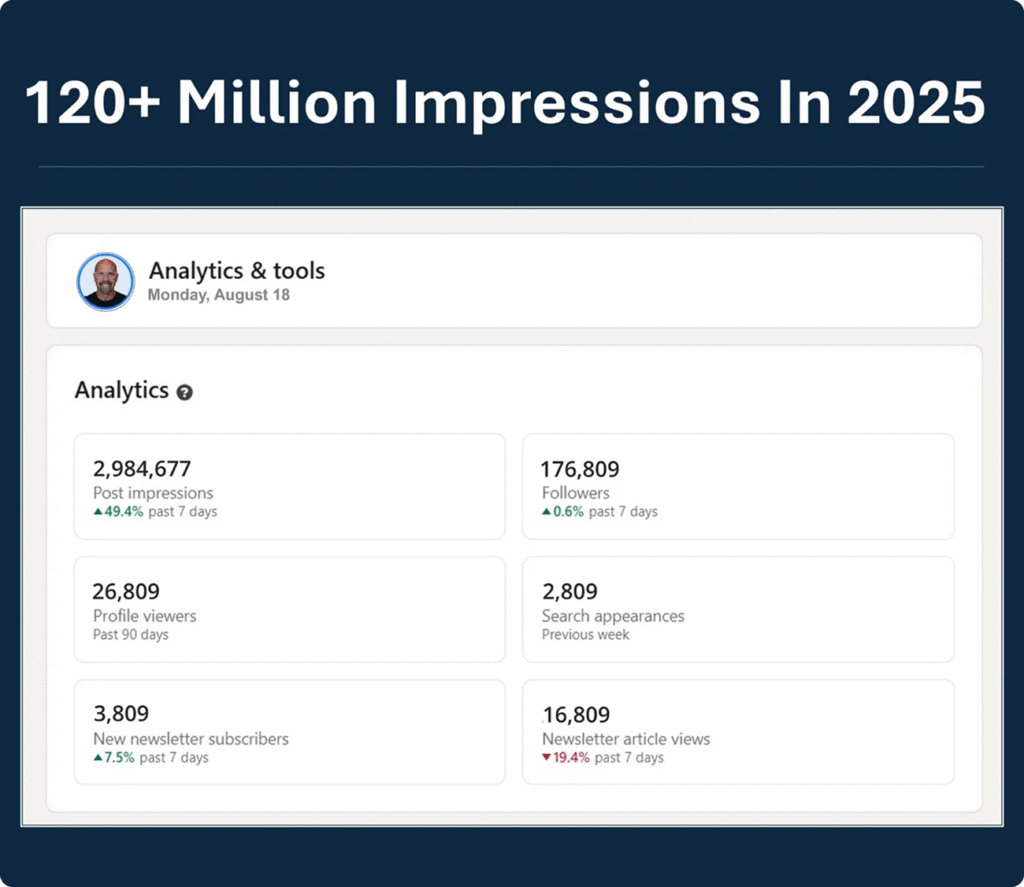 120+ Million Impressions In 2025

Analytics & tools
Monday, August 18

Analytics

2,984,677
Post impressions
▲49.4% past 7 days

176,809
Followers
▲0.6% past 7 days

26,809
Profile viewers
Past 90 days

2,809
Search appearances
Previous week

3,809
New newsletter subscribers
▲7.5% past 7 days

16,809
Newsletter article views
▼19.4% past 7 days